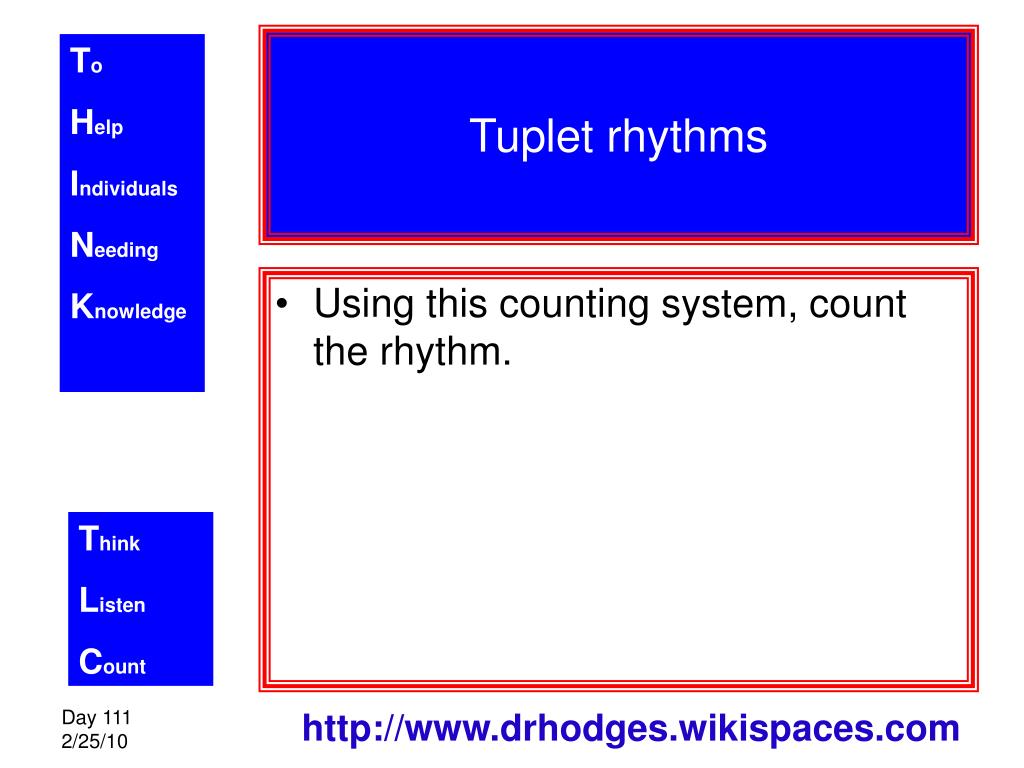 To

Help

Individuals

Needing

Knowledge

Tuplet rhythms

• Using this counting system, count the rhythm.

Think

Listen

Count

Day 111
2/25/10

http://www.drhodges.wikispaces.com